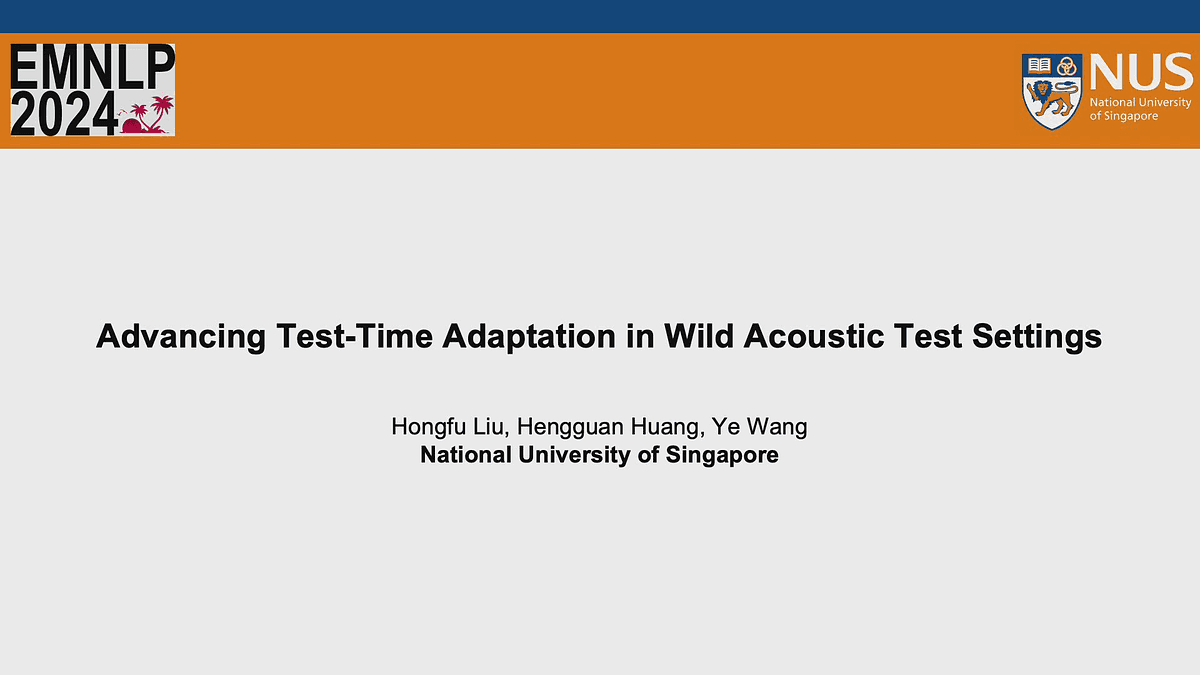 EMNLP 2024

NUS
National University of Singapore

Advancing Test-Time Adaptation in Wild Acoustic Test Settings

Hongfu Liu, Hengguan Huang, Ye Wang
National University of Singapore